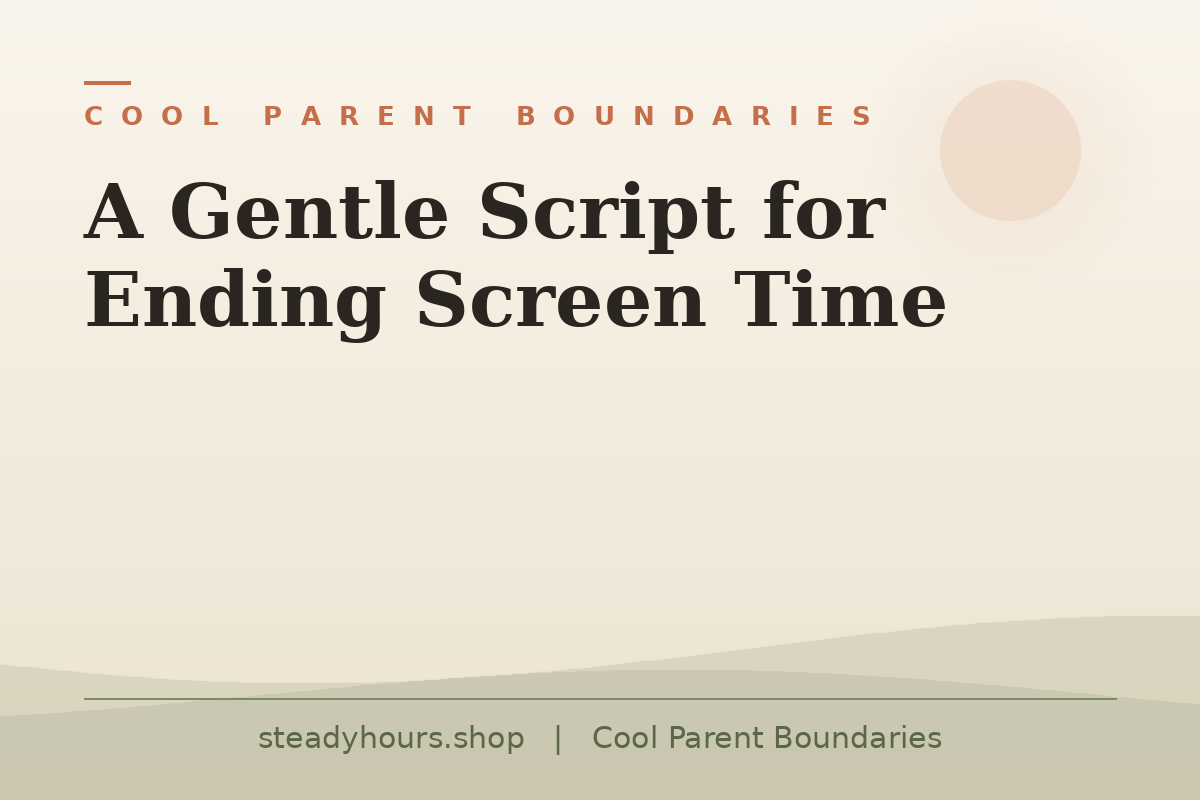 COOL PARENT BOUNDARIES

A Gentle Script for Ending Screen Time

steadyhours.shop | Cool Parent Boundaries